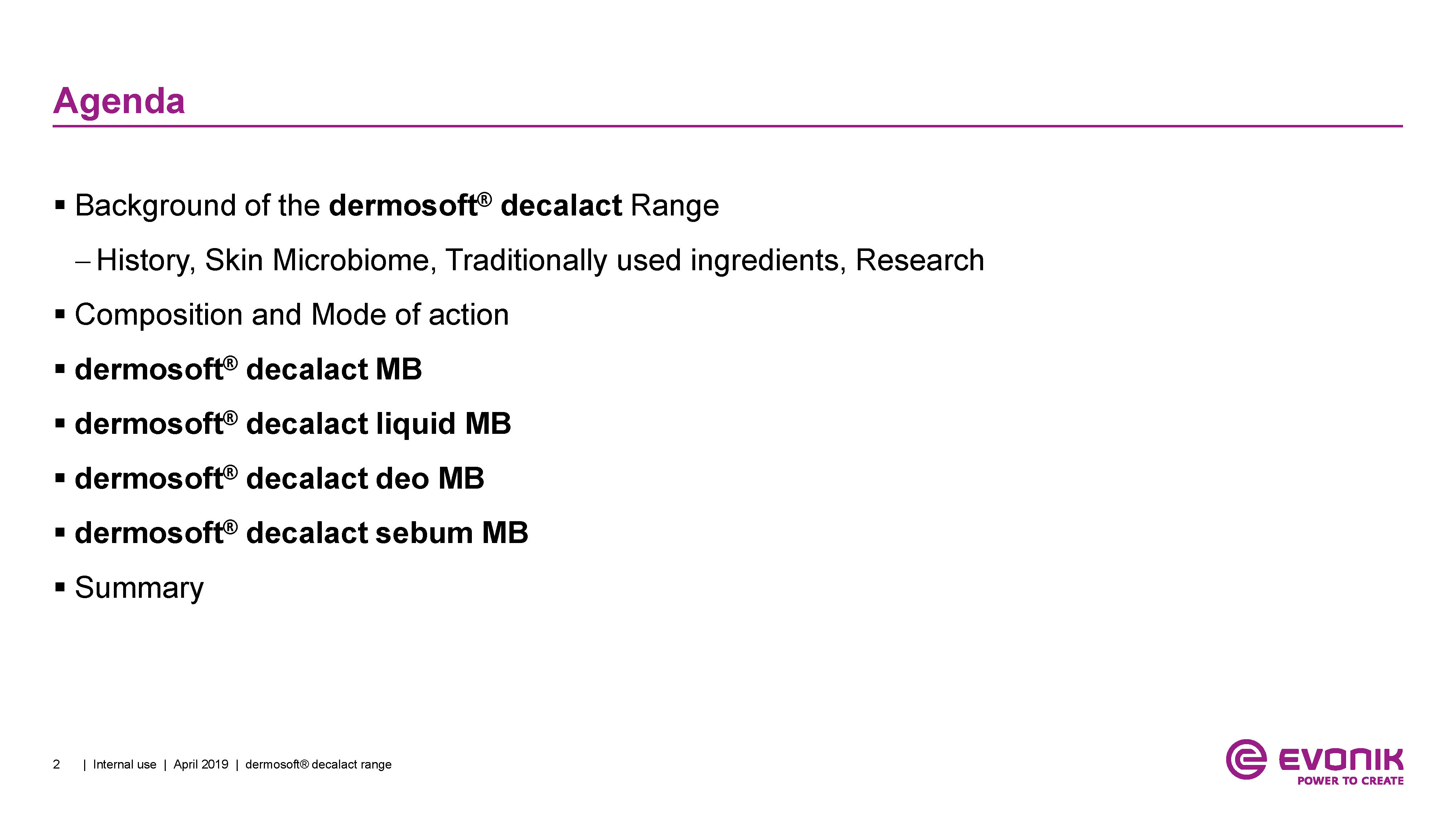 Agenda

▪ Background of the dermosoft® decalact Range

– History, Skin Microbiome, Traditionally used ingredients, Research

▪ Composition and Mode of action

▪ dermosoft® decalact MB

▪ dermosoft® decalact liquid MB

▪ dermosoft® decalact deo MB

▪ dermosoft® decalact sebum MB

▪ Summary

2 | Internal use | April 2019 | dermosoft® decalact range

EVONIK
POWER TO CREATE